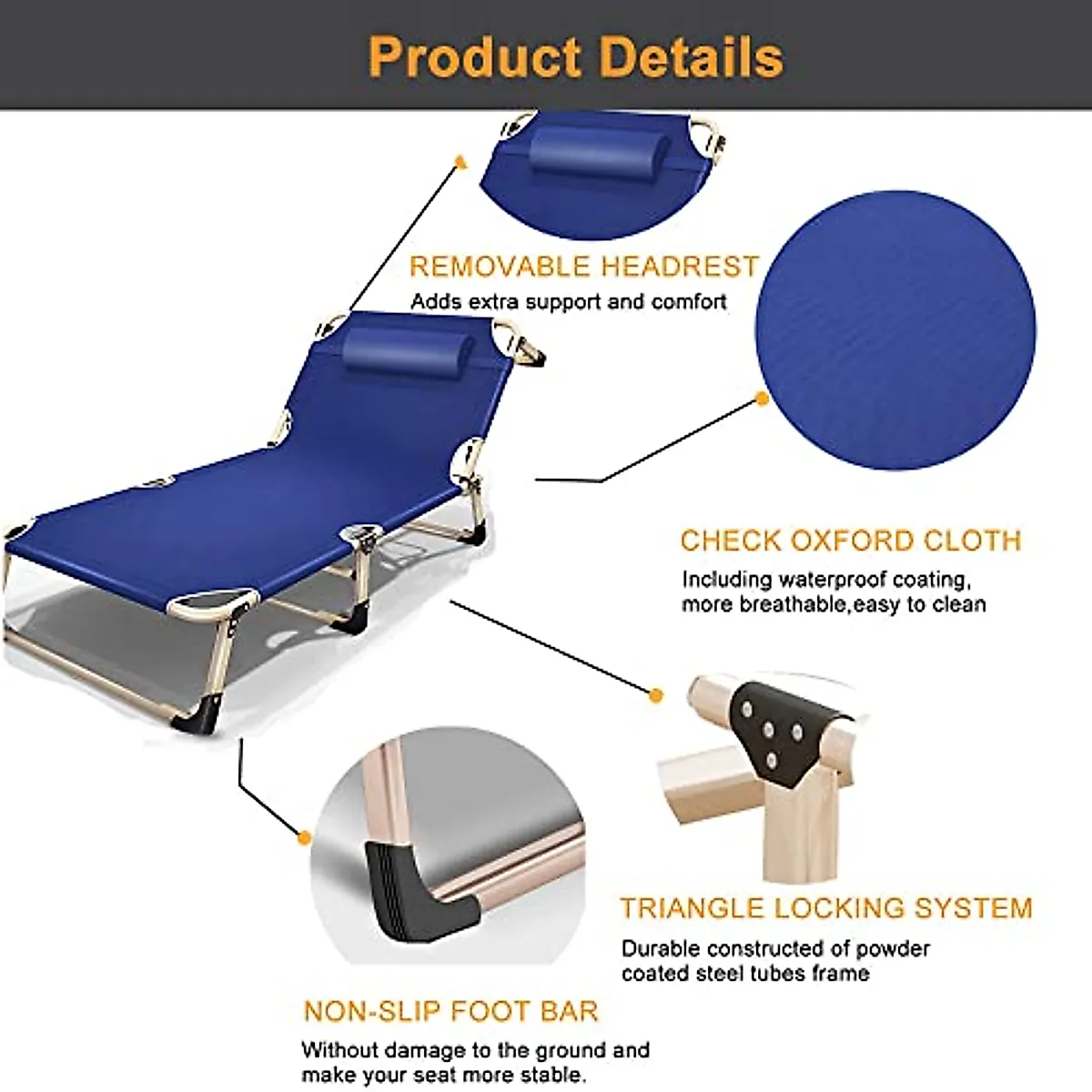 Product Details

REMOVABLE HEADREST
Adds extra support and comfort

CHECK OXFORD CLOTH
Including waterproof coating, more breathable,easy to clean

TRIANGLE LOCKING SYSTEM
Durable constructed of powder coated steel tubes frame

NON-SLIP FOOT BAR
Without damage to the ground and make your seat more stable.